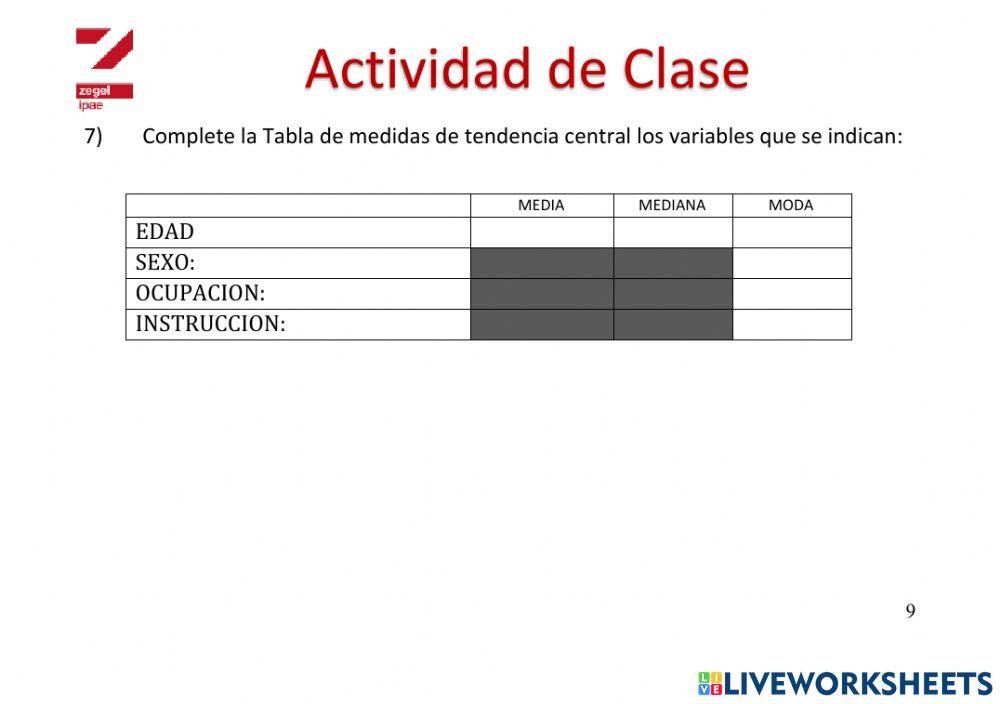 zegel ipae

Actividad de Clase

7) Complete la Tabla de medidas de tendencia central los variables que se indican:

| | MEDIA | MEDIANA | MODA |
|---|---|---|---|
| EDAD | | | |
| SEXO: | | | |
| OCUPACION: | | | |
| INSTRUCCION: | | | |

9

LIVEWORKSHEETS